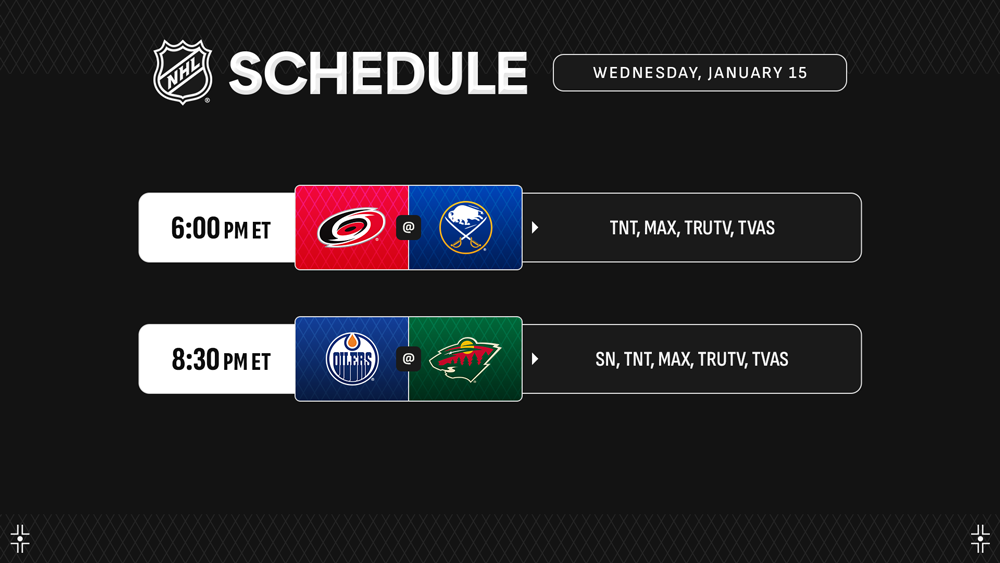 NHL SCHEDULE

WEDNESDAY, JANUARY 15

6:00 PM ET @ TNT, MAX, TRUTV, TVAS

8:30 PM ET OILERS @ SN, TNT, MAX, TRUTV, TVAS